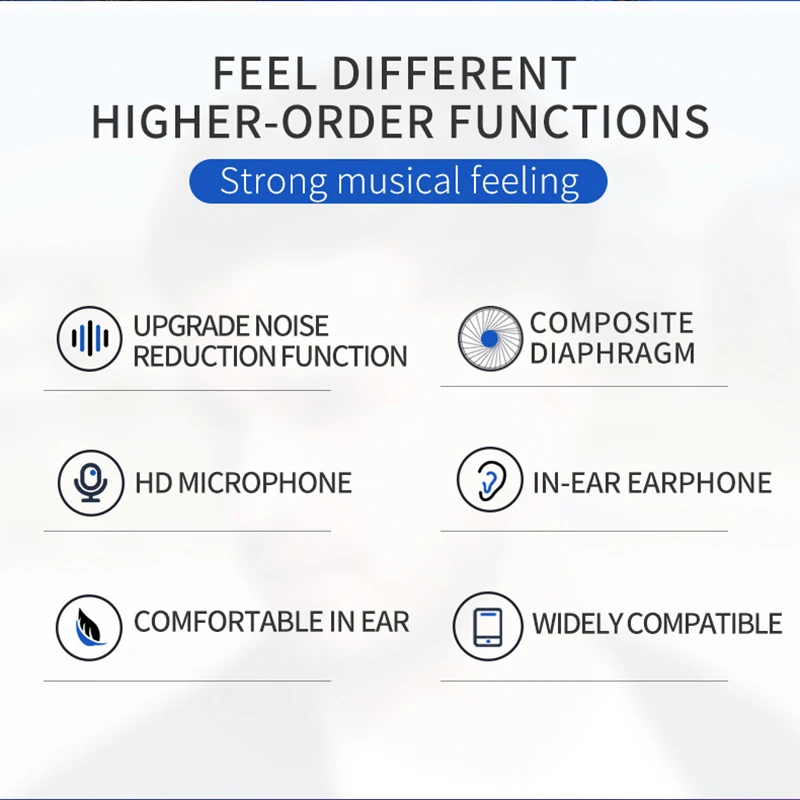 FEEL DIFFERENT
HIGHER-ORDER FUNCTIONS

Strong musical feeling

UPGRADE NOISE REDUCTION FUNCTION

COMPOSITE DIAPHRAGM

HD MICROPHONE

IN-EAR EARPHONE

COMFORTABLE IN EAR

WIDELY COMPATIBLE